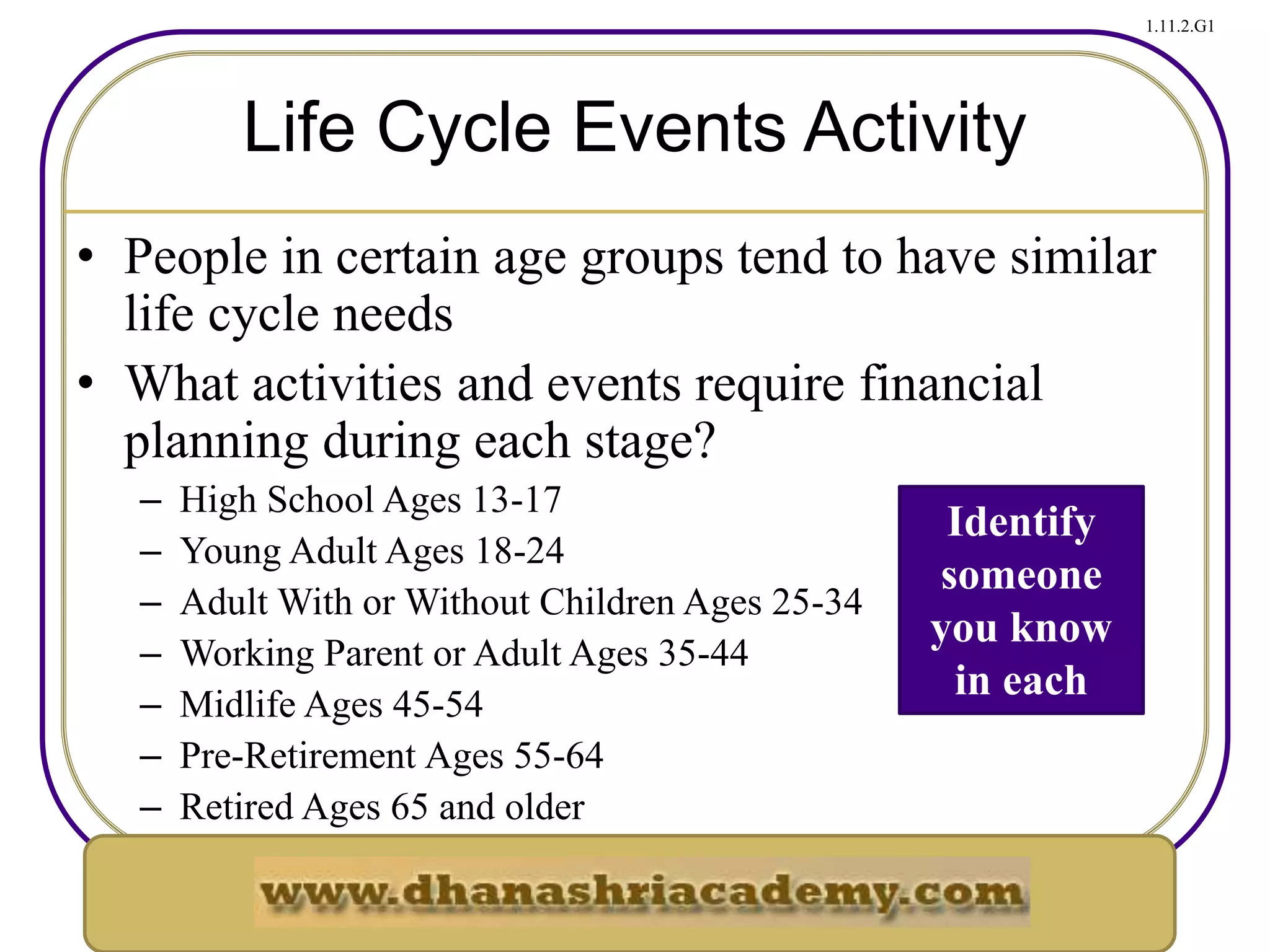 1.11.2.G1

Life Cycle Events Activity

• People in certain age groups tend to have similar life cycle needs
• What activities and events require financial planning during each stage?
– High School Ages 13-17
– Young Adult Ages 18-24
– Adult With or Without Children Ages 25-34
– Working Parent or Adult Ages 35-44
– Midlife Ages 45-54
– Pre-Retirement Ages 55-64
– Retired Ages 65 and older

Identify someone you know in each

www.dhanashriacademy.com